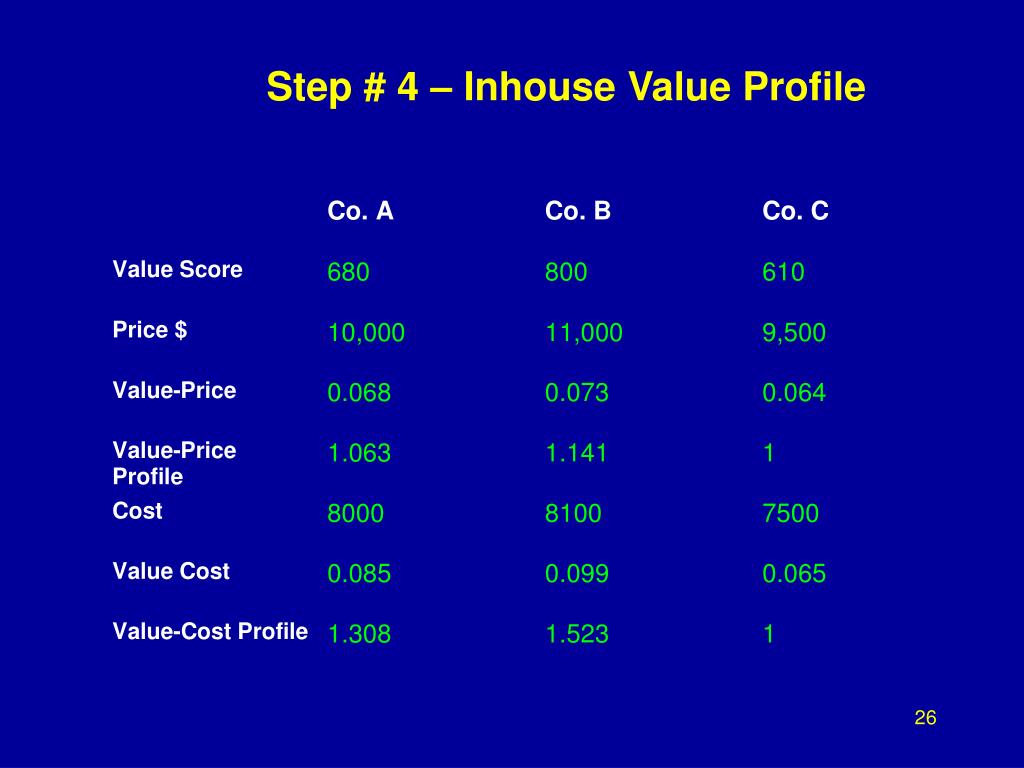 Step # 4 – Inhouse Value Profile

| | Co. A | Co. B | Co. C |
|---|---|---|---|
| Value Score | 680 | 800 | 610 |
| Price $ | 10,000 | 11,000 | 9,500 |
| Value-Price | 0.068 | 0.073 | 0.064 |
| Value-Price Profile | 1.063 | 1.141 | 1 |
| Cost | 8000 | 8100 | 7500 |
| Value Cost | 0.085 | 0.099 | 0.065 |
| Value-Cost Profile | 1.308 | 1.523 | 1 |

26